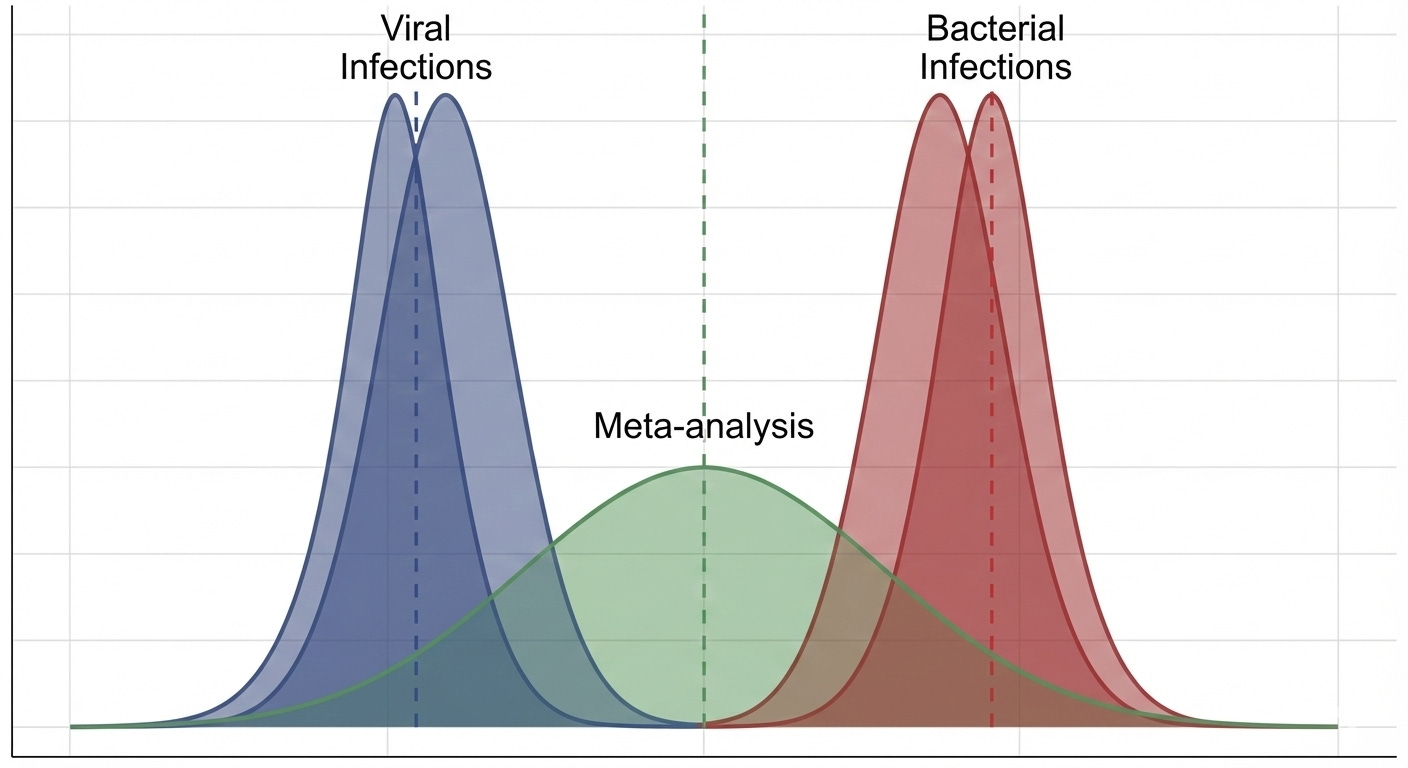 Viral Infections

Bacterial Infections

Meta-analysis